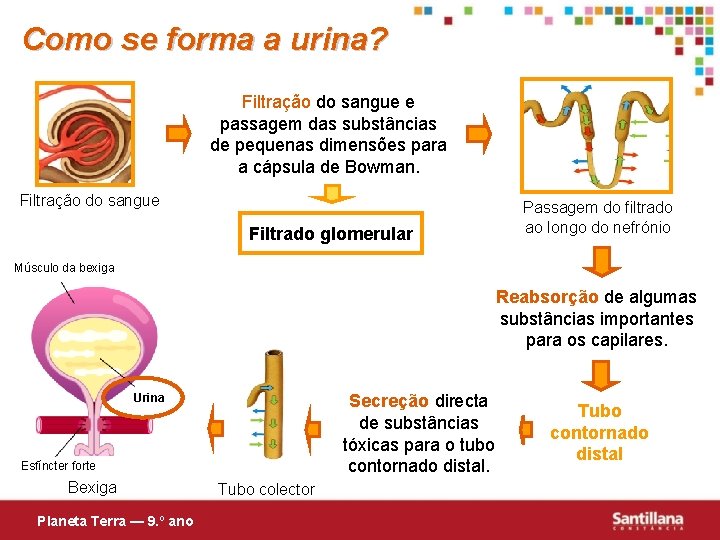 Como se forma a urina?

Filtração do sangue

Filtração do sangue e passagem das substâncias de pequenas dimensões para a cápsula de Bowman.

Filtrado glomerular

Passagem do filtrado ao longo do nefrónio

Reabsorção de algumas substâncias importantes para os capilares.

Tubo contornado distal

Secreção directa de substâncias tóxicas para o tubo contornado distal.

Tubo colector

Músculo da bexiga

Urina

Esfíncter forte

Bexiga

Planeta Terra — 9.º ano

Santillana
CONSTÂNCIA